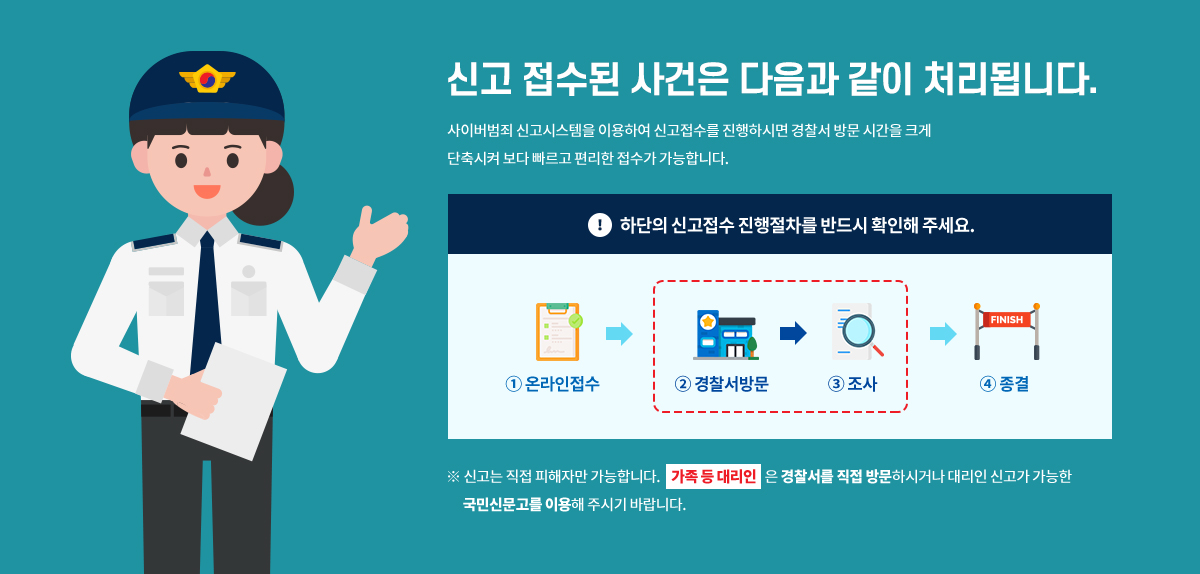 신고 접수된 사건은 다음과 같이 처리됩니다.

사이버범죄 신고시스템을 이용하여 신고접수를 진행하시면 경찰서 방문 시간을 크게 단축시켜 보다 빠르고 편리한 접수가 가능합니다.

! 하단의 신고접수 진행절차를 반드시 확인해 주세요.

① 온라인접수

② 경찰서방문

③ 조사

FINISH

④ 종결

※ 신고는 직접 피해자만 가능합니다. 가족 등 대리인 은 경찰서를 직접 방문하시거나 대리인 신고가 가능한 국민신문고를 이용해 주시기 바랍니다.